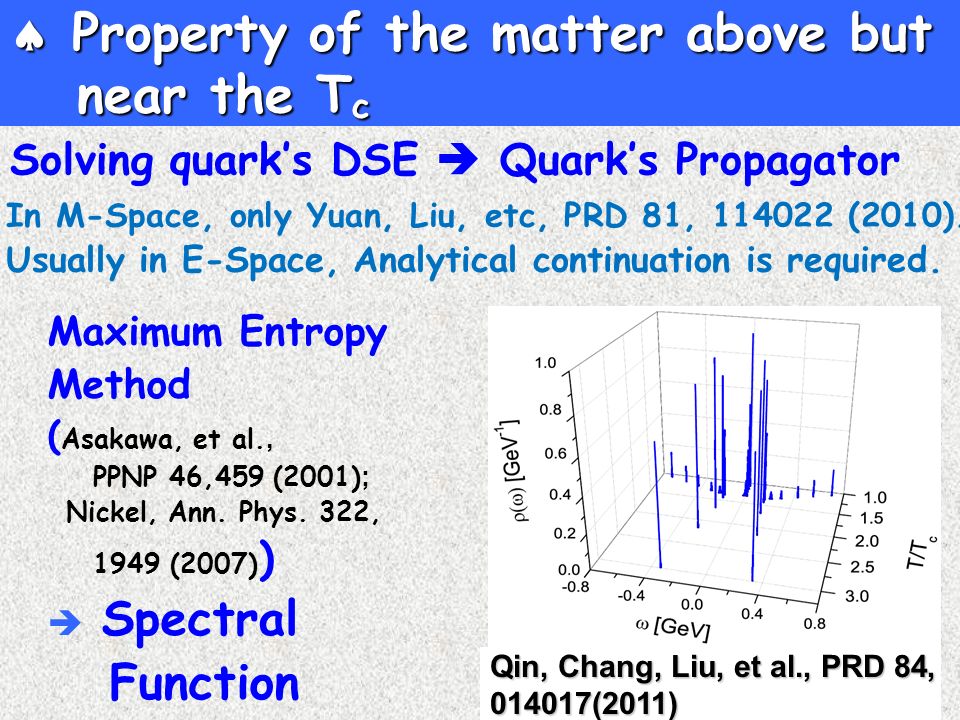 ♠ Property of the matter above but near the $T_c$

Solving quark's DSE ➔ Quark's Propagator

In M-Space, only Yuan, Liu, etc, PRD 81, 114022 (2010).
Usually in E-Space, Analytical continuation is required.

Maximum Entropy Method
(Asakawa, et al., PPNP 46,459 (2001); Nickel, Ann. Phys. 322, 1949 (2007))

➔ Spectral Function

$\rho(\omega)$ [GeV$^{-1}$]
1.0
0.8
0.6
0.4
0.2
0.0
-0.8
-0.4
0.0
0.4
0.8
$\omega$ [GeV]
1.0
1.5
2.0
2.5
3.0
$T/T_c$

Qin, Chang, Liu, et al., PRD 84, 014017(2011)